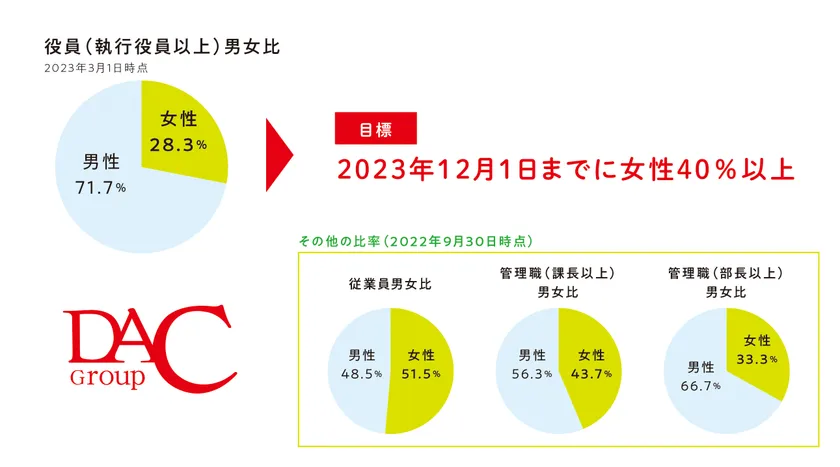 役員（執行役員以上）男女比
2023年3月1日時点

女性
28.3%

男性
71.7%

目標
2023年12月1日までに女性40%以上

その他の比率（2022年9月30日時点）

従業員男女比
男性
48.5%
女性
51.5%

管理職（課長以上）男女比
男性
56.3%
女性
43.7%

管理職（部長以上）男女比
女性
33.3%
男性
66.7%

DAC
Group